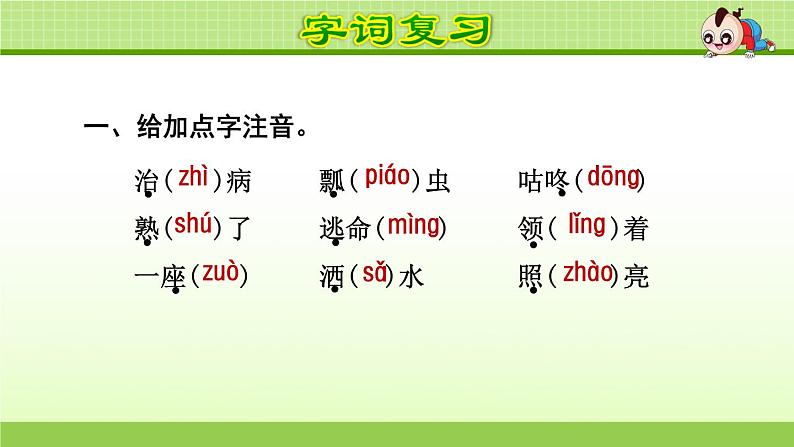 字词复习

一、给加点字注音。

治（zhì）病　瓢（piáo）虫　咕咚（dōng）

熟（shú）了　逃命（mìng）　领（lǐng）着

一座（zuò）　洒（sǎ）水　照（zhào）亮